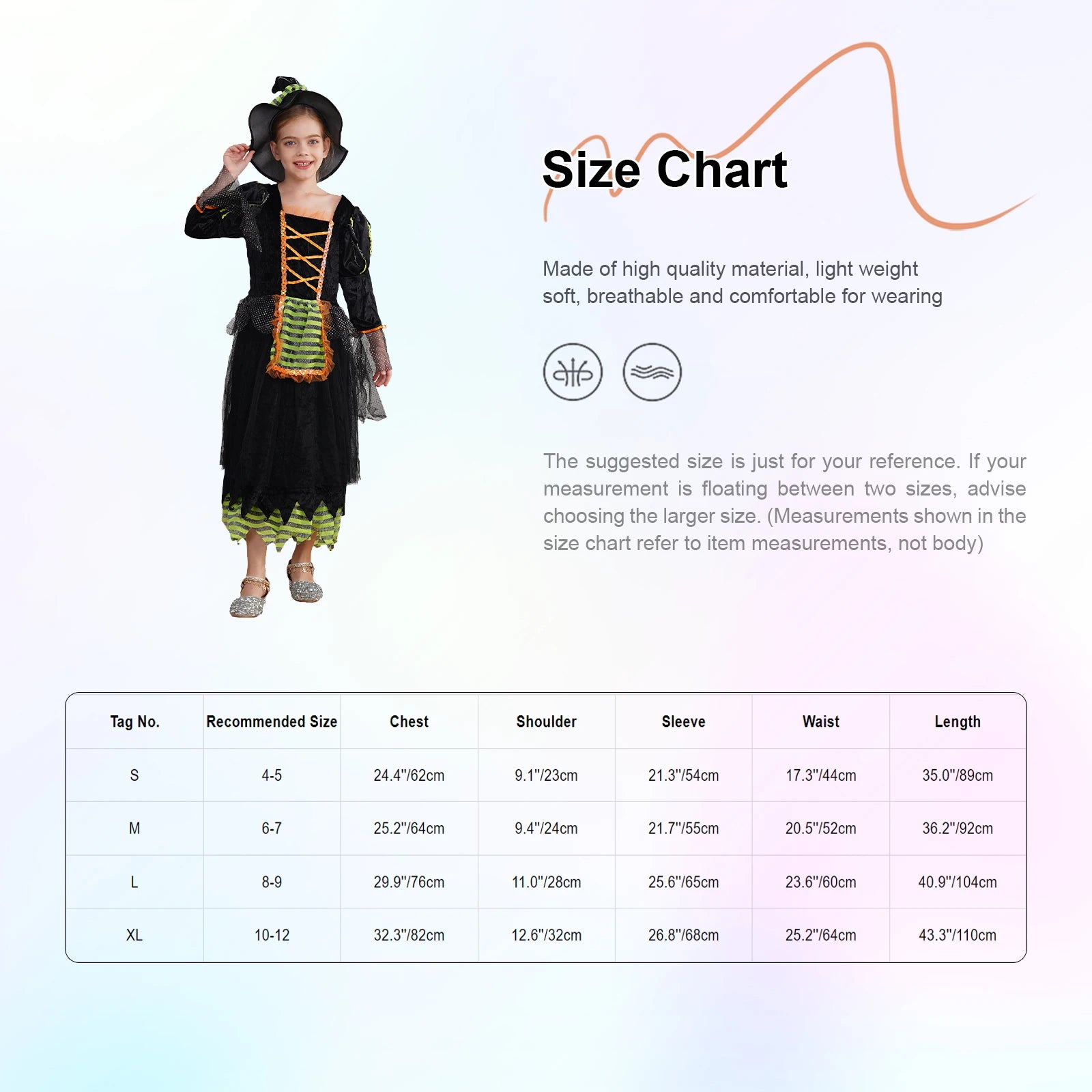 Size Chart

Made of high quality material, light weight soft, breathable and comfortable for wearing

The suggested size is just for your reference. If your measurement is floating between two sizes, advise choosing the larger size. (Measurements shown in the size chart refer to item measurements, not body)

| Tag No. | Recommended Size | Chest | Shoulder | Sleeve | Waist | Length |
|---|---|---|---|---|---|---|
| S | 4-5 | 24.4"/62cm | 9.1"/23cm | 21.3"/54cm | 17.3"/44cm | 35.0"/89cm |
| M | 6-7 | 25.2"/64cm | 9.4"/24cm | 21.7"/55cm | 20.5"/52cm | 36.2"/92cm |
| L | 8-9 | 29.9"/76cm | 11.0"/28cm | 25.6"/65cm | 23.6"/60cm | 40.9"/104cm |
| XL | 10-12 | 32.3"/82cm | 12.6"/32cm | 26.8"/68cm | 25.2"/64cm | 43.3"/110cm |